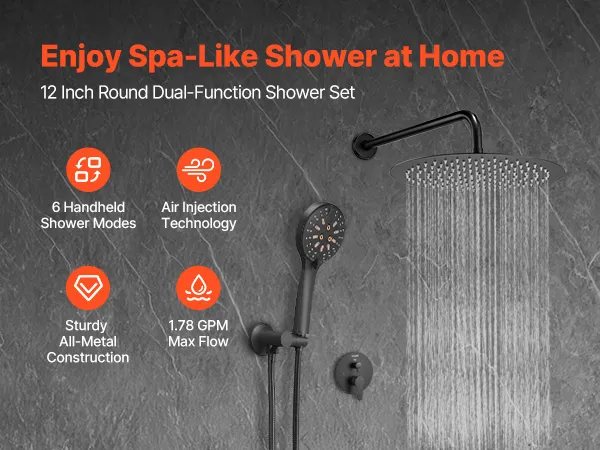 Enjoy Spa-Like Shower at Home

12 Inch Round Dual-Function Shower Set

6 Handheld Shower Modes

Air Injection Technology

Sturdy All-Metal Construction

1.78 GPM Max Flow